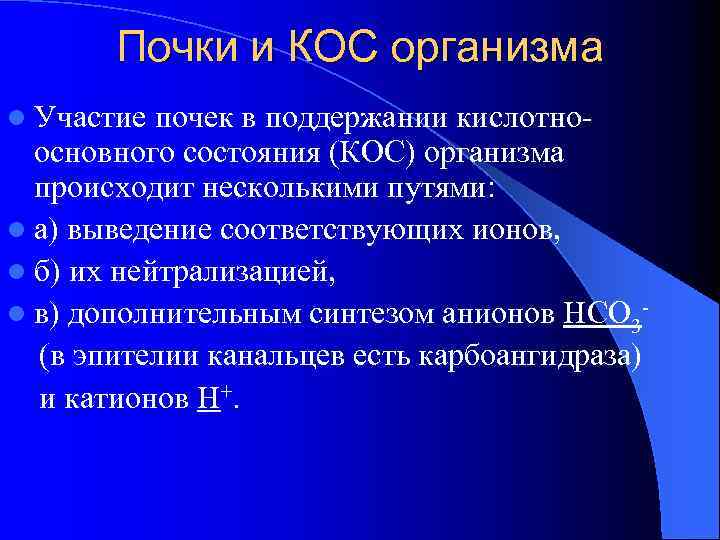 Почки и КОС организма

Участие почек в поддержании кислотно-основного состояния (КОС) организма происходит несколькими путями:

а) выведение соответствующих ионов,

б) их нейтрализацией,

в) дополнительным синтезом анионов $HCO_3^-$ (в эпителии канальцев есть карбоангидраза) и катионов $H^+$.